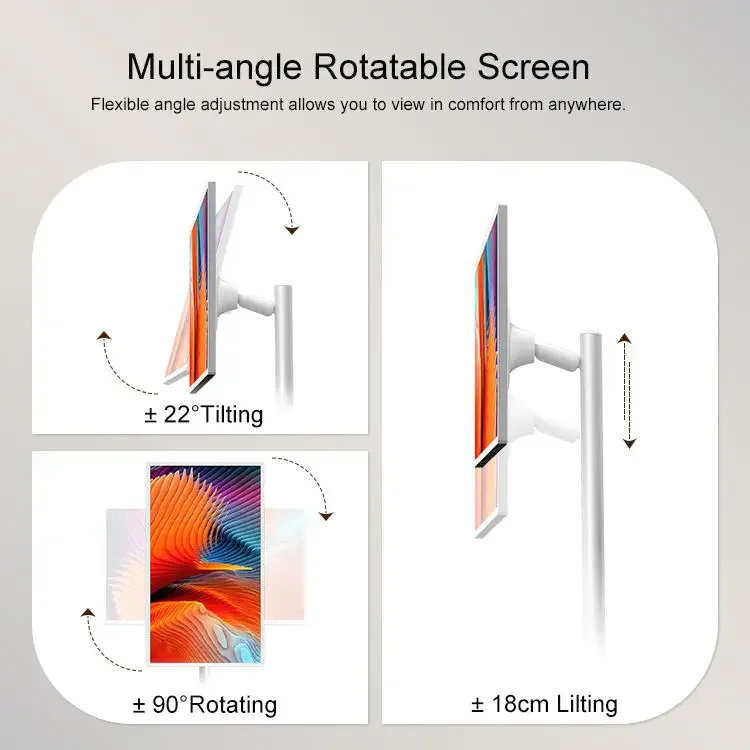 Multi-angle Rotatable Screen

Flexible angle adjustment allows you to view in comfort from anywhere.

± 22°Tilting

± 90°Rotating

± 18cm Lilting